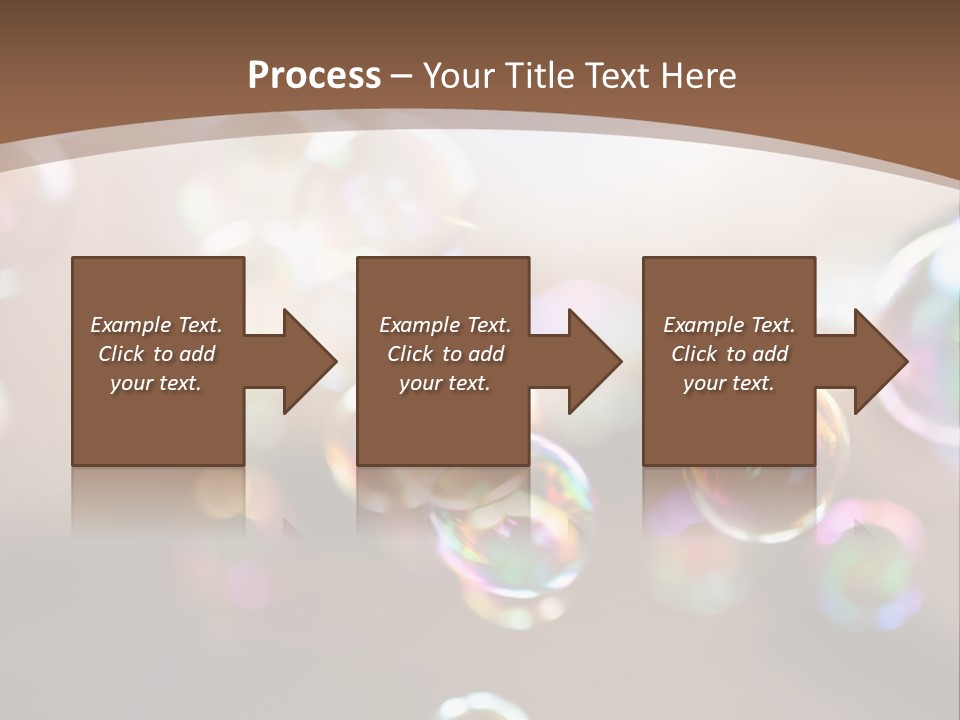 Process – Your Title Text Here

Example Text. Click to add your text.

Example Text. Click to add your text.

Example Text. Click to add your text.